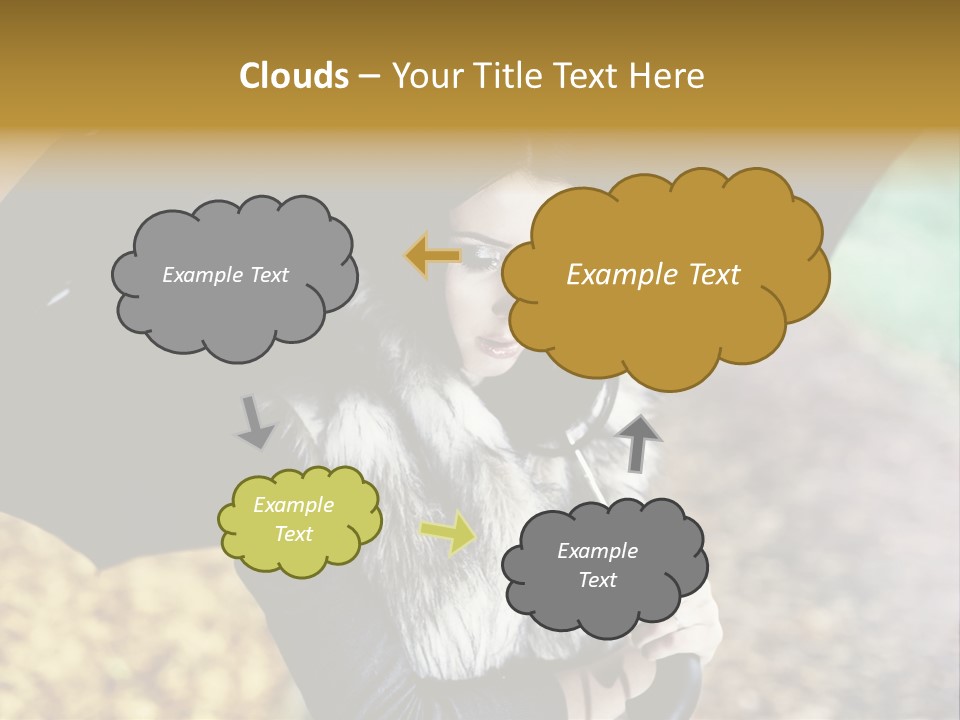 Clouds – Your Title Text Here

Example Text

Example Text

Example Text

Example Text